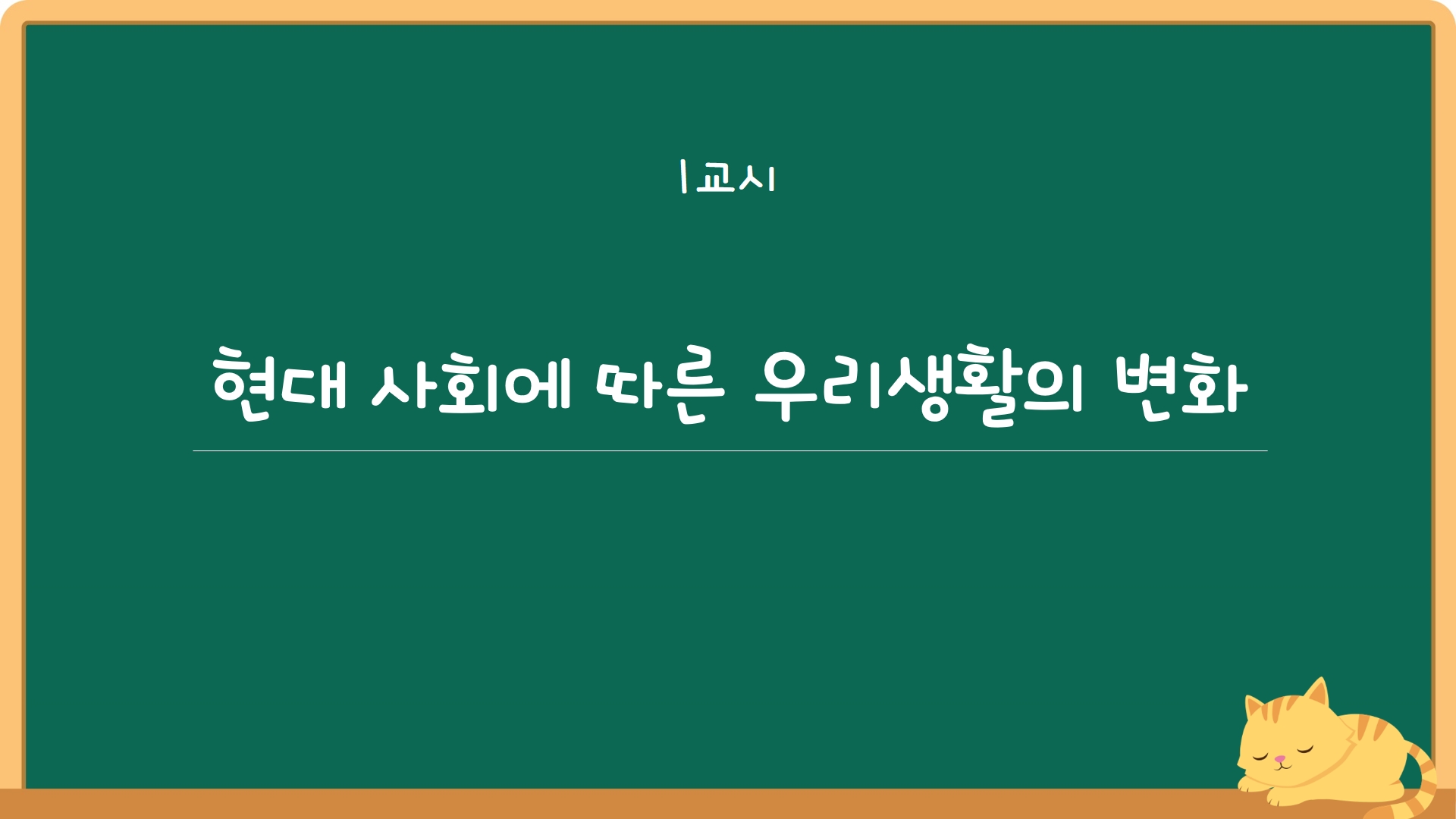 1교시

현대 사회에 따른 우리생활의 변화